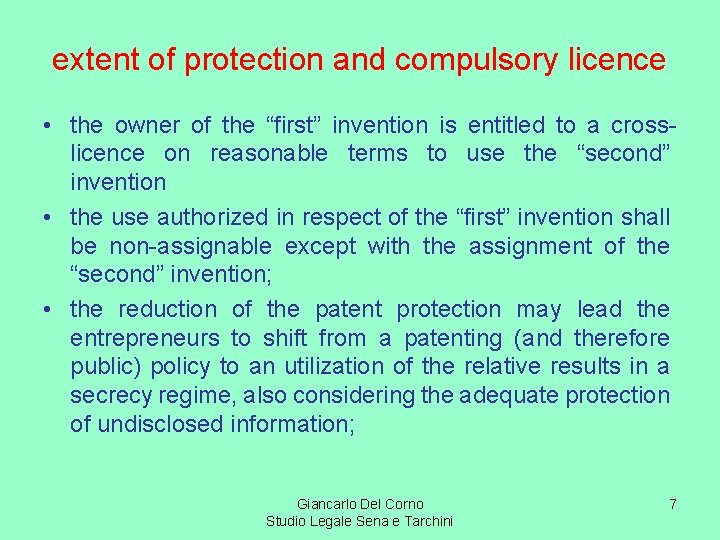 extent of protection and compulsory licence

• the owner of the “first” invention is entitled to a cross-licence on reasonable terms to use the “second” invention

• the use authorized in respect of the “first” invention shall be non-assignable except with the assignment of the “second” invention;

• the reduction of the patent protection may lead the entrepreneurs to shift from a patenting (and therefore public) policy to an utilization of the relative results in a secrecy regime, also considering the adequate protection of undisclosed information;

Giancarlo Del Corno
Studio Legale Sena e Tarchini

7